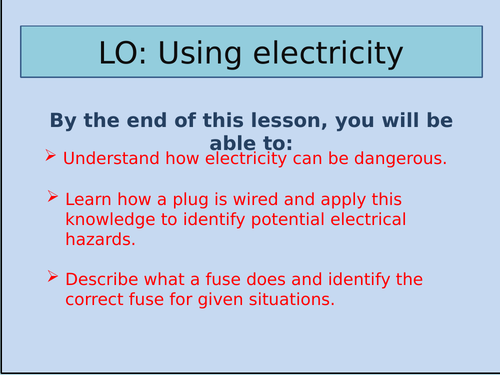 LO: Using electricity

By the end of this lesson, you will be able to:

➢ Understand how electricity can be dangerous.

➢ Learn how a plug is wired and apply this knowledge to identify potential electrical hazards.

➢ Describe what a fuse does and identify the correct fuse for given situations.